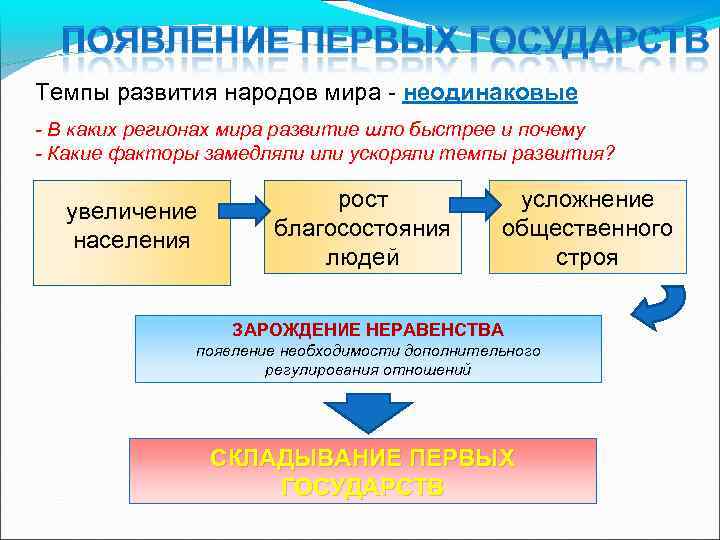 ПОЯВЛЕНИЕ ПЕРВЫХ ГОСУДАРСТВ

Темпы развития народов мира - неодинаковые

- В каких регионах мира развитие шло быстрее и почему
- Какие факторы замедляли или ускоряли темпы развития?

увеличение населения

рост благосостояния людей

усложнение общественного строя

ЗАРОЖДЕНИЕ НЕРАВЕНСТВА
появление необходимости дополнительного регулирования отношений

СКЛАДЫВАНИЕ ПЕРВЫХ ГОСУДАРСТВ